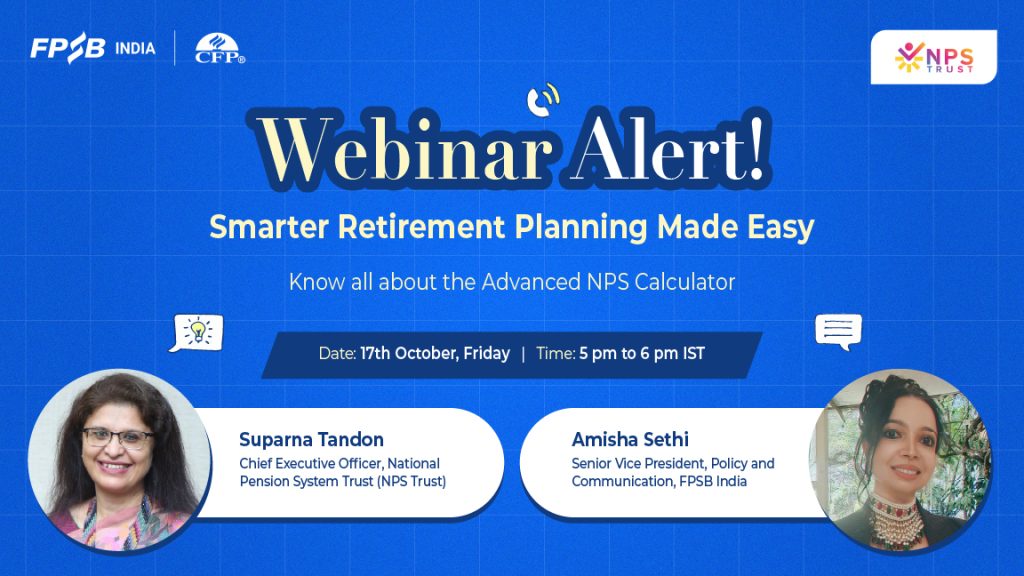 FPSB INDIA | CFP®

NPS TRUST

Webinar Alert!

Smarter Retirement Planning Made Easy

Know all about the Advanced NPS Calculator

Date: 17th October, Friday | Time: 5 pm to 6 pm IST

Suparna Tandon
Chief Executive Officer, National Pension System Trust (NPS Trust)

Amisha Sethi
Senior Vice President, Policy and Communication, FPSB India